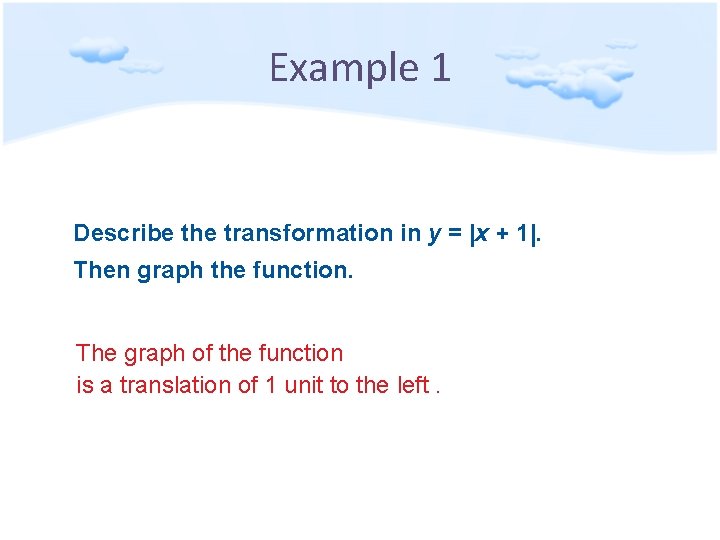 Example 1

Describe the transformation in $y = |x + 1|$.
Then graph the function.

The graph of the function
is a translation of 1 unit to the left .